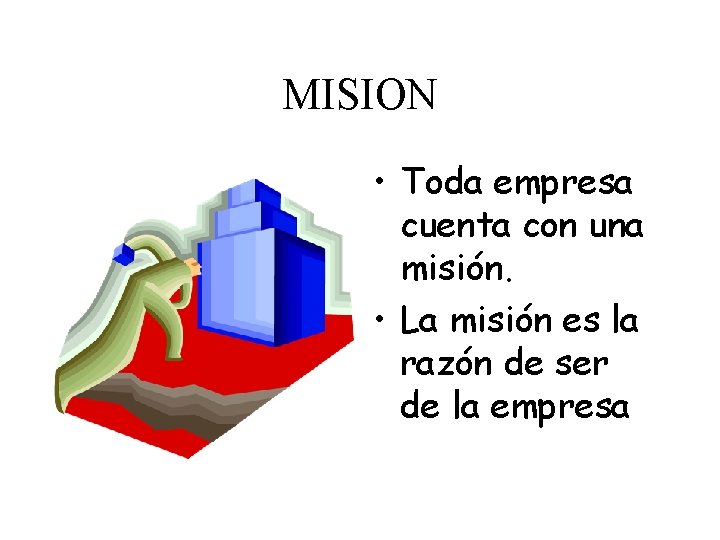 MISION

• Toda empresa cuenta con una misión.
• La misión es la razón de ser de la empresa